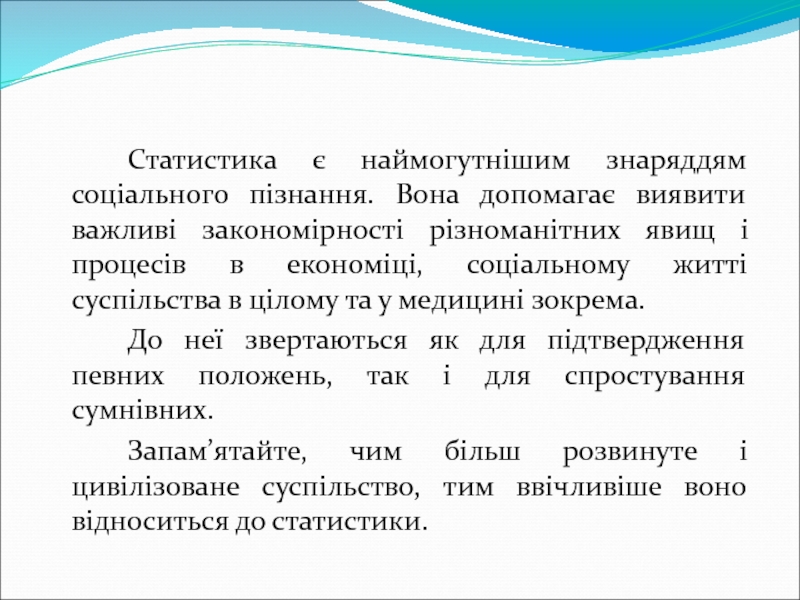 Статистика є наймогутнішим знаряддям соціального пізнання. Вона допомагає виявити важливі закономірності різноманітних явищ і процесів в економіці, соціальному житті суспільства в цілому та у медицині зокрема.

До неї звертаються як для підтвердження певних положень, так і для спростування сумнівних.

Запам’ятайте, чим більш розвинуте і цивілізоване суспільство, тим ввічливіше воно відноситься до статистики.